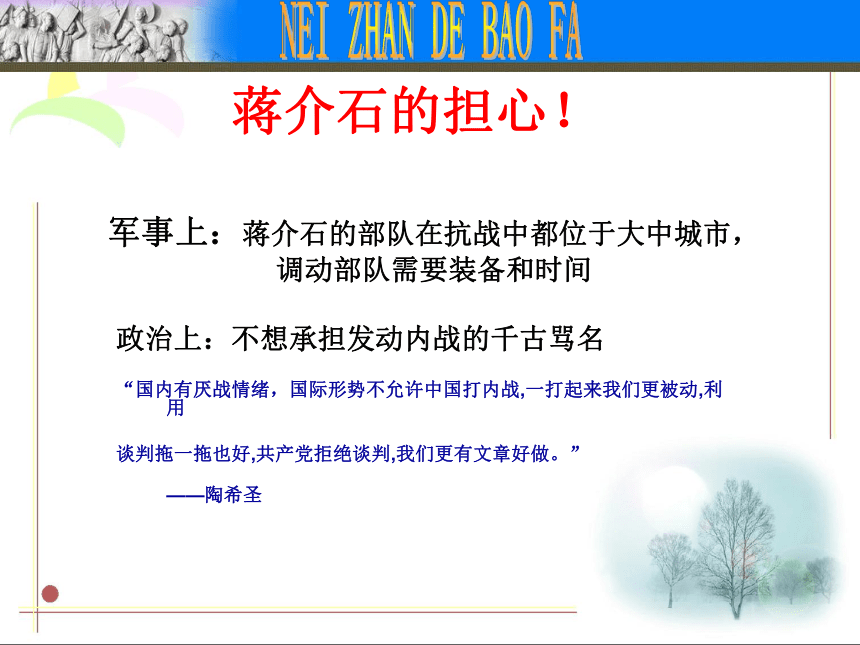 NEI ZHAN DE BAO FA

蒋介石的担心！

军事上：蒋介石的部队在抗战中都位于大中城市，调动部队需要装备和时间

政治上：不想承担发动内战的千古骂名

“国内有厌战情绪，国际形势不允许中国打内战,一打起来我们更被动,利用

谈判拖一拖也好,共产党拒绝谈判,我们更有文章好做。”

——陶希圣